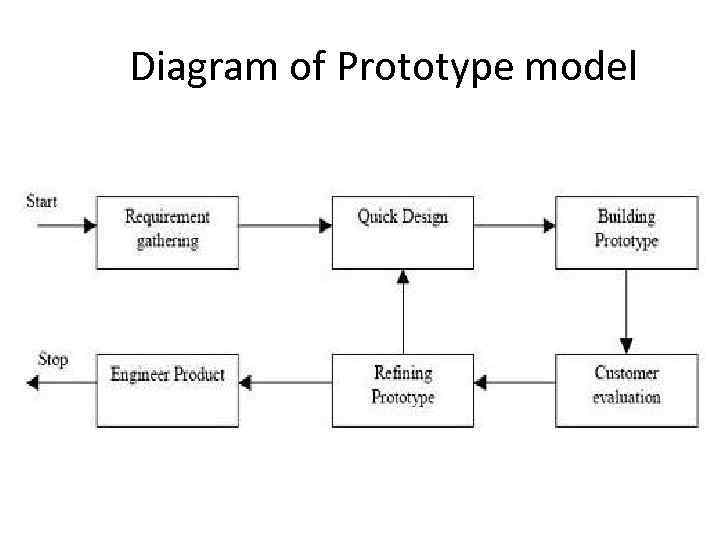 Diagram of Prototype model

Start

Requirement gathering

Quick Design

Building Prototype

Customer evaluation

Refining Prototype

Engineer Product

Stop